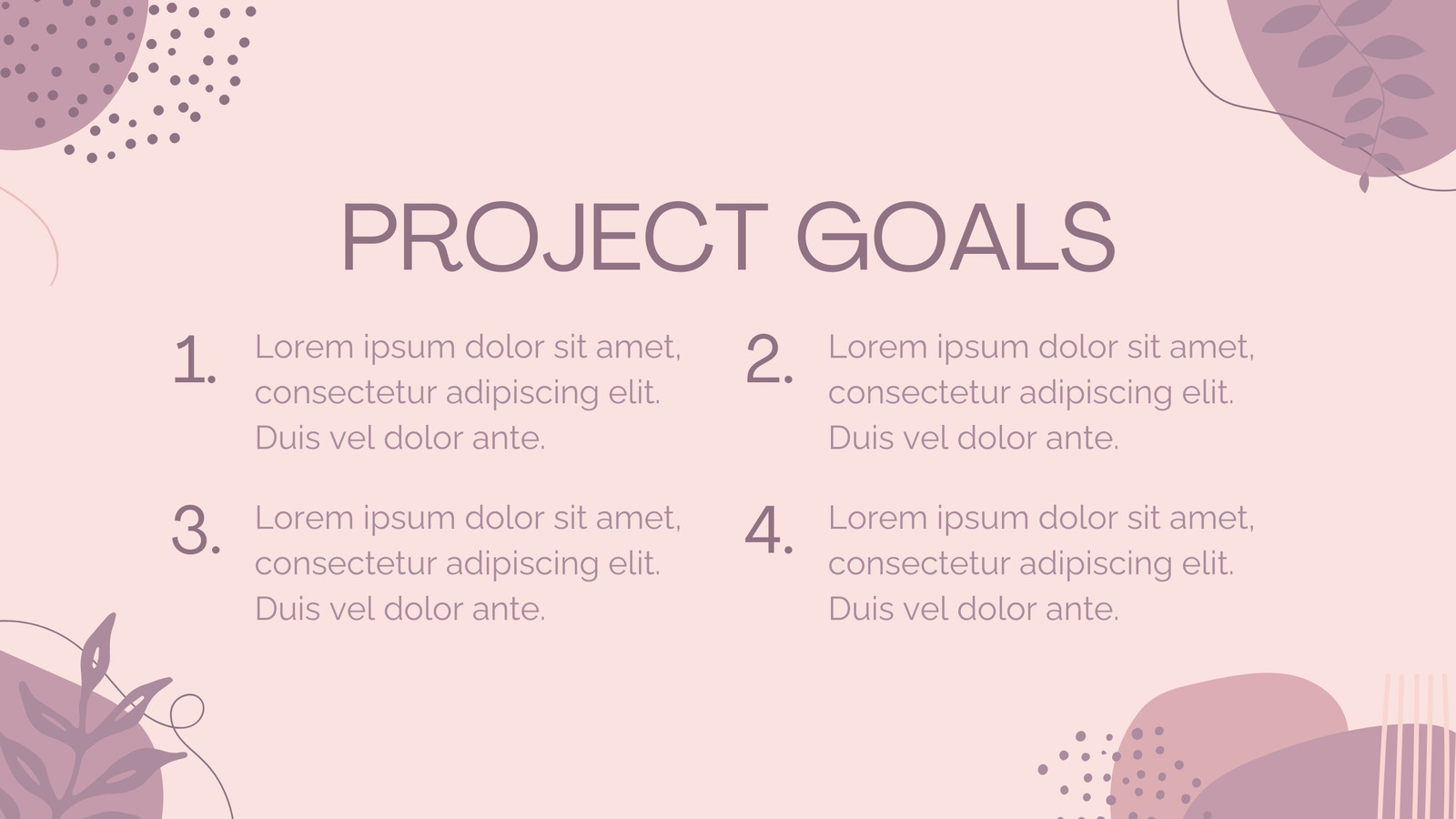 PROJECT GOALS

1. Lorem ipsum dolor sit amet, consectetur adipiscing elit. Duis vel dolor ante.

2. Lorem ipsum dolor sit amet, consectetur adipiscing elit. Duis vel dolor ante.

3. Lorem ipsum dolor sit amet, consectetur adipiscing elit. Duis vel dolor ante.

4. Lorem ipsum dolor sit amet, consectetur adipiscing elit. Duis vel dolor ante.